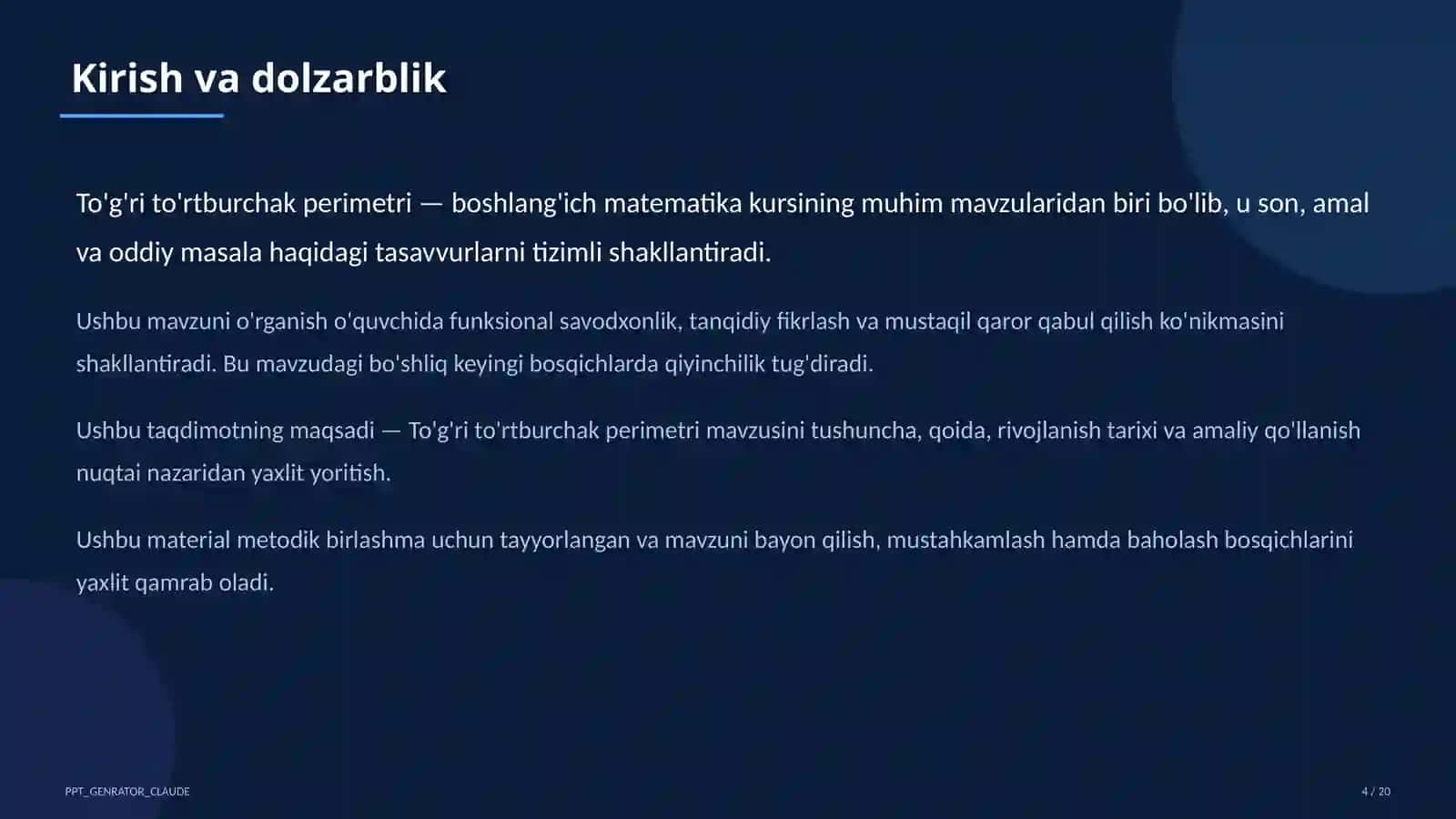 Kirish va dolzarblik

To'g'ri to'rtburchak perimetri — boshlang'ich matematika kursining muhim mavzularidan biri bo'lib, u son, amal va oddiy masala haqidagi tasavvurlarni tizimli shakllantiradi.

Ushbu mavzuni o'rganish o'quvchida funksional savodxonlik, tanqidiy fikrlash va mustaqil qaror qabul qilish ko'nikmasini shakllantiradi. Bu mavzudagi bo'shliq keyingi bosqichlarda qiyinchilik tug'diradi.

Ushbu taqdimotning maqsadi — To'g'ri to'rtburchak perimetri mavzusini tushuncha, qoida, rivojlanish tarixi va amaliy qo'llanish nuqtai nazaridan yaxlit yoritish.

Ushbu material metodik birlashma uchun tayyorlangan va mavzuni bayon qilish, mustahkamlash hamda baholash bosqichlarini yaxlit qamrab oladi.

PPT_GENRATOR_CLAUDE

4 / 20